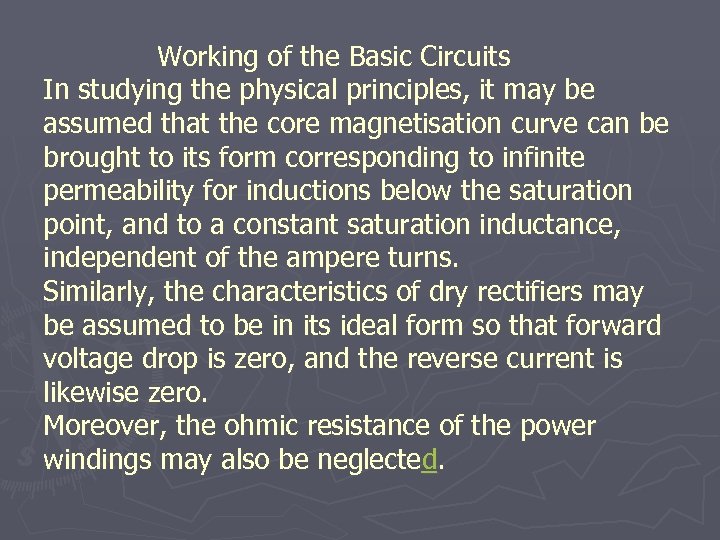 Working of the Basic Circuits

In studying the physical principles, it may be assumed that the core magnetisation curve can be brought to its form corresponding to infinite permeability for inductions below the saturation point, and to a constant saturation inductance, independent of the ampere turns.

Similarly, the characteristics of dry rectifiers may be assumed to be in its ideal form so that forward voltage drop is zero, and the reverse current is likewise zero.

Moreover, the ohmic resistance of the power windings may also be neglected.